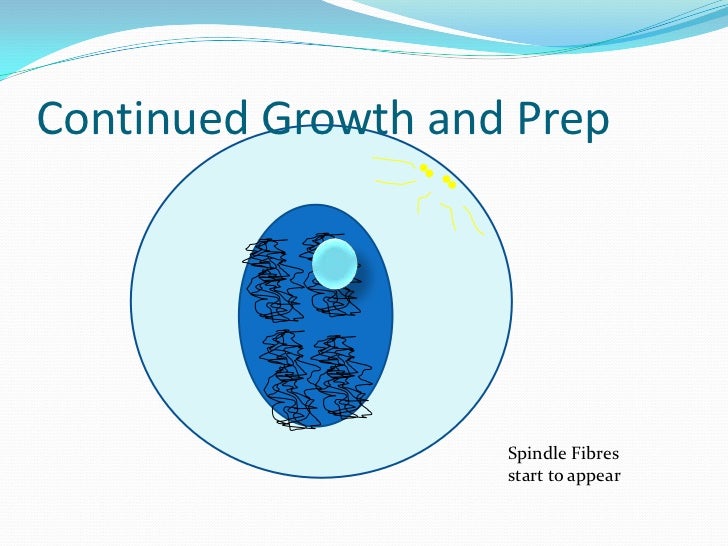 Continued Growth and Prep

Spindle Fibres start to appear